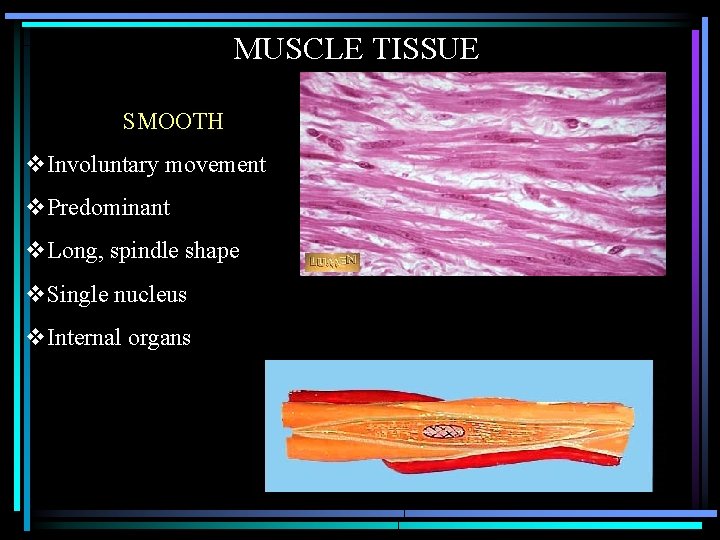 MUSCLE TISSUE

SMOOTH

❖Involuntary movement

❖Predominant

❖Long, spindle shape

❖Single nucleus

❖Internal organs

LUMEN